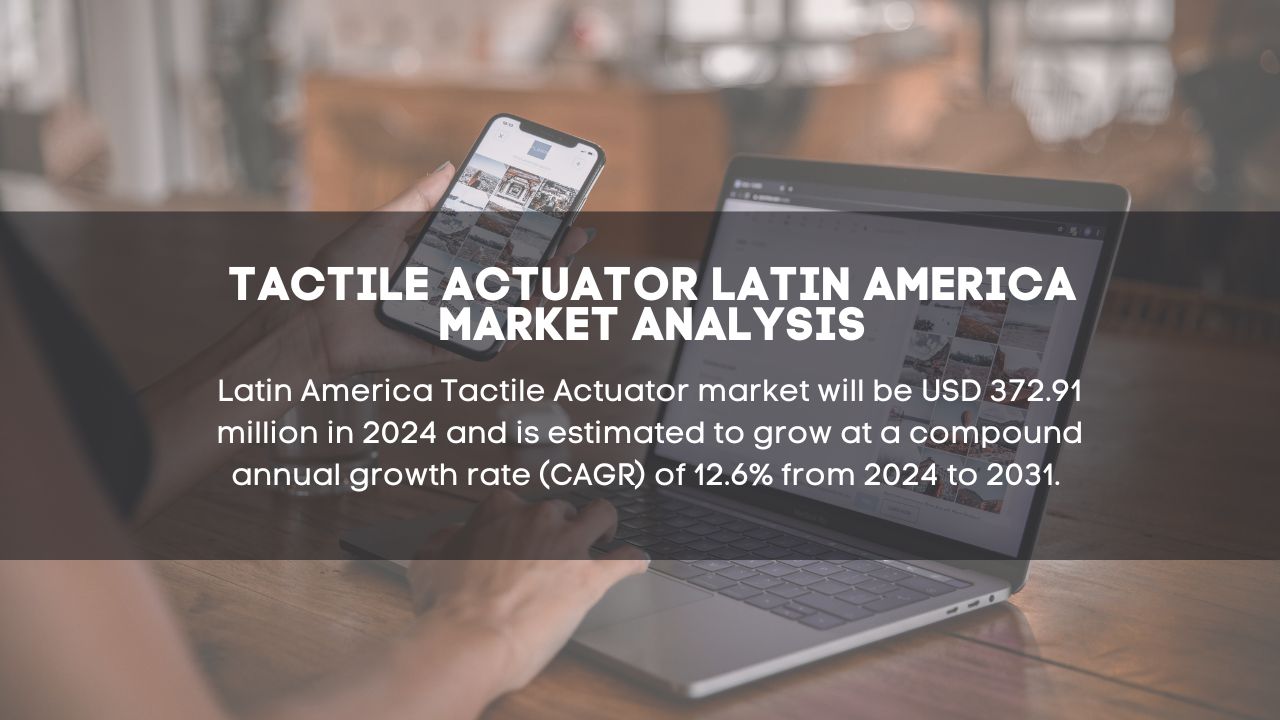 TACTILE ACTUATOR LATIN AMERICA MARKET ANALYSIS

Latin America Tactile Actuator market will be USD 372.91 million in 2024 and is estimated to grow at a compound annual growth rate (CAGR) of 12.6% from 2024 to 2031.